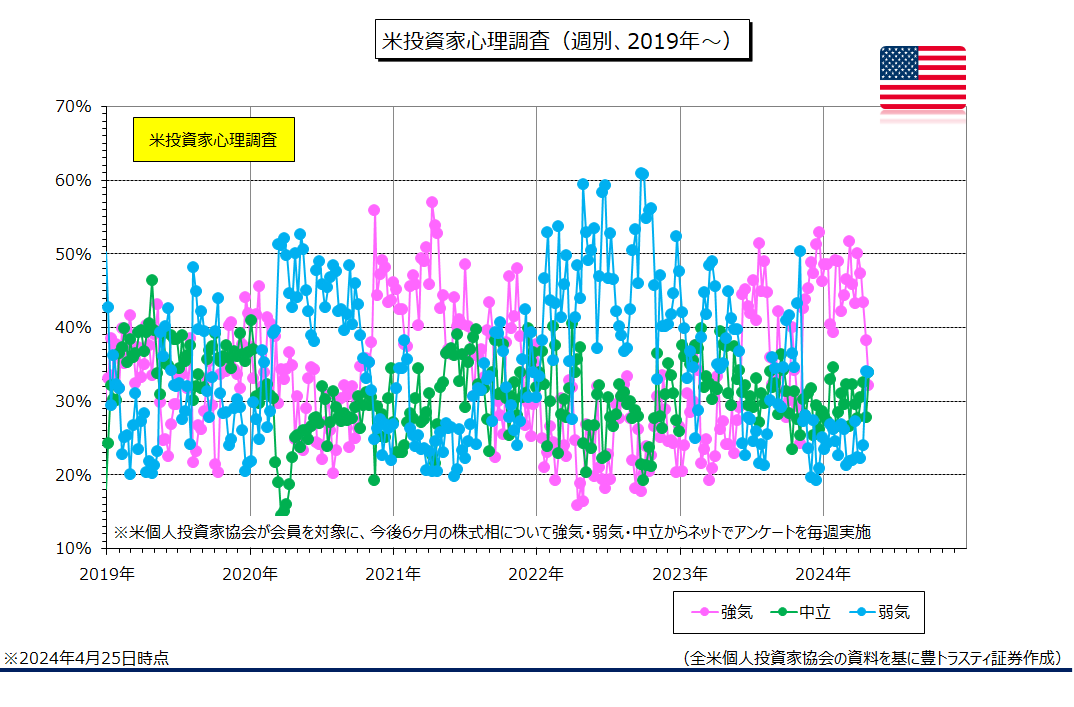 米投資家心理調査（週別、2019年～）

米投資家心理調査

70%
60%
50%
40%
30%
20%
10%

※米個人投資家協会が会員を対象に、今後6ヶ月の株式相について強気・弱気・中立からネットでアンケートを毎週実施

2019年
2020年
2021年
2022年
2023年
2024年

強気
中立
弱気

※2024年4月25日時点

（全米個人投資家協会の資料を基に豊トラスティ証券作成）